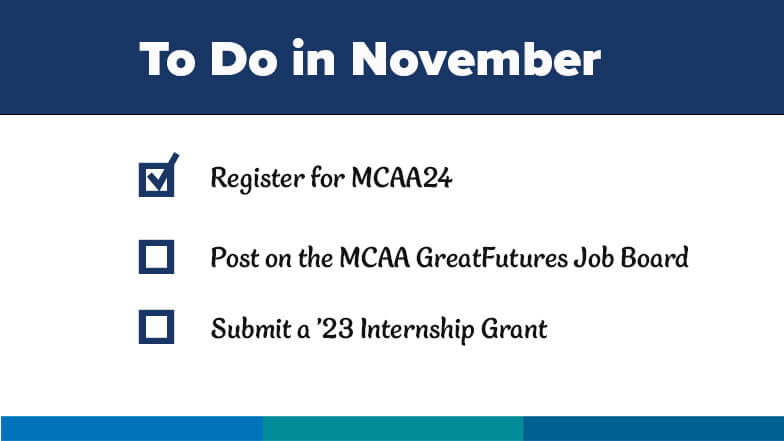 To Do in November

Register for MCAA24

Post on the MCAA GreatFutures Job Board

Submit a '23 Internship Grant